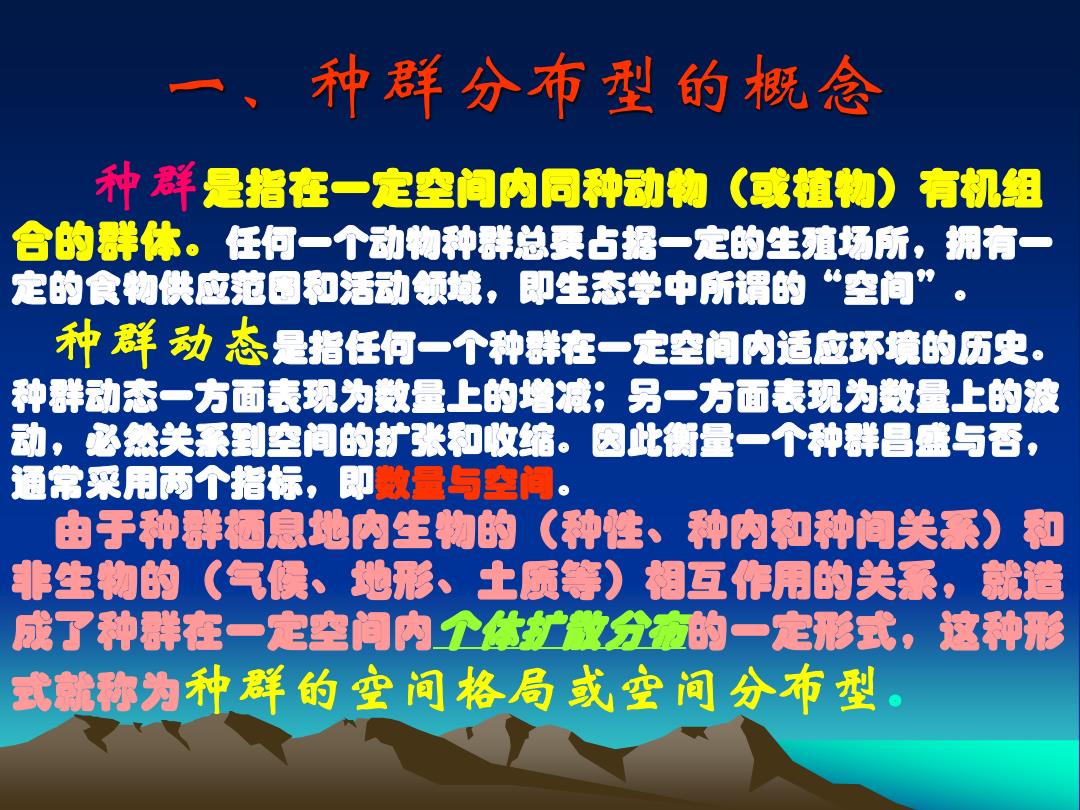 一、种群分布型的概念

种群是指在一定空间内同种动物（或植物）有机组合的群体。任何一个动物种群总要占据一定的生殖场所，拥有一定的食物供应范围和活动领域，即生态学中所谓的“空间”。

种群动态是指任何一个种群在一定空间内适应环境的历史。种群动态一方面表现为数量上的增减；另一方面表现为数量上的波动，必然关系到空间的扩张和收缩。因此衡量一个种群昌盛与否，通常采用两个指标，即数量与空间。

由于种群栖息地内生物的（种性、种内和种间关系）和非生物的（气候、地形、土质等）相互作用的关系，就造成了种群在一定空间内个体扩散分布的一定形式，这种形式就称为种群的空间格局或空间分布型。